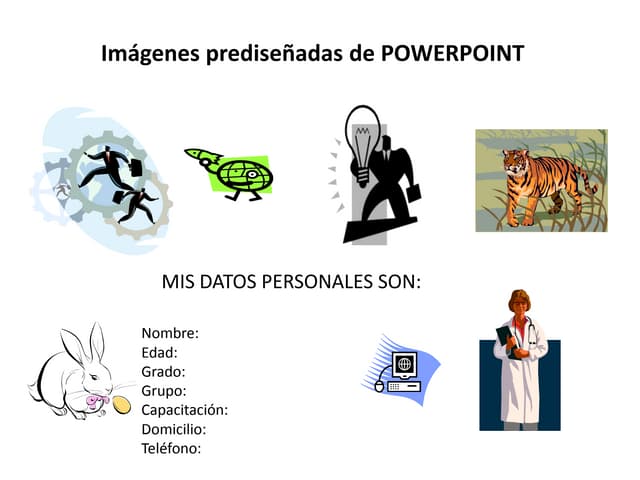 Imágenes prediseñadas de POWERPOINT

MIS DATOS PERSONALES SON:

Nombre:
Edad:
Grado:
Grupo:
Capacitación:
Domicilio:
Teléfono: